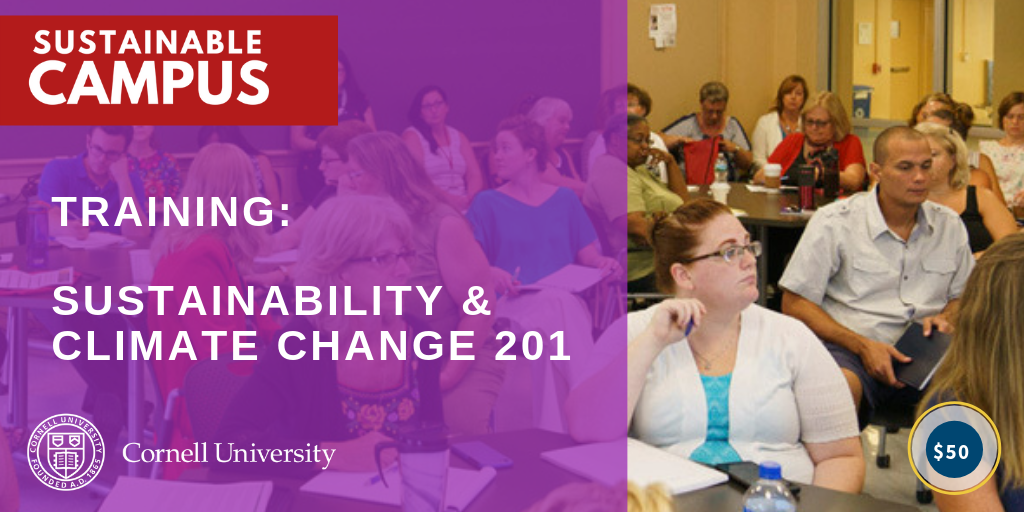 SUSTAINABLE CAMPUS

TRAINING:

SUSTAINABILITY & CLIMATE CHANGE 201

CORNELL UNIVERSITY FOUNDED A.D. 1865

Cornell University

$50